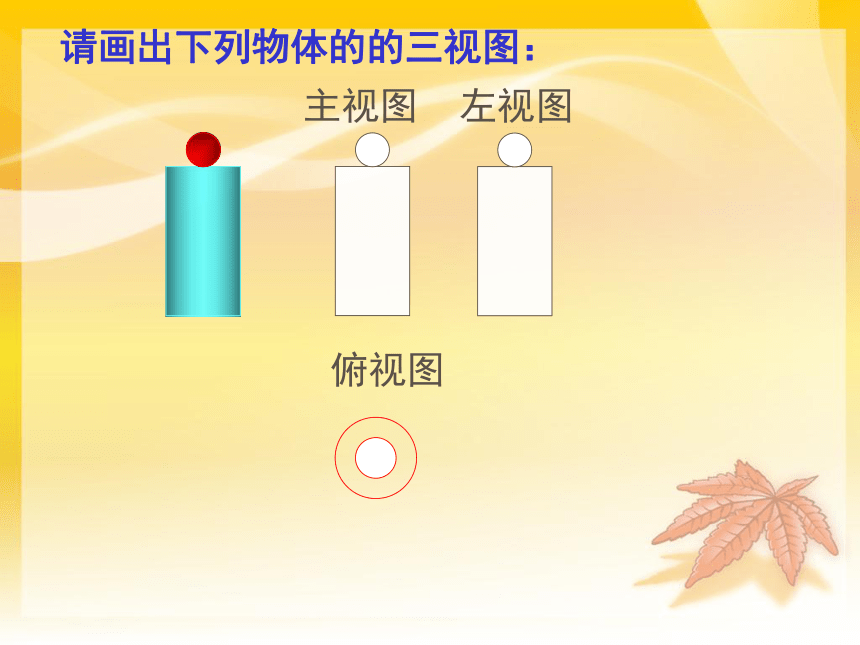 请画出下列物体的的三视图：

主视图 左视图

俯视图